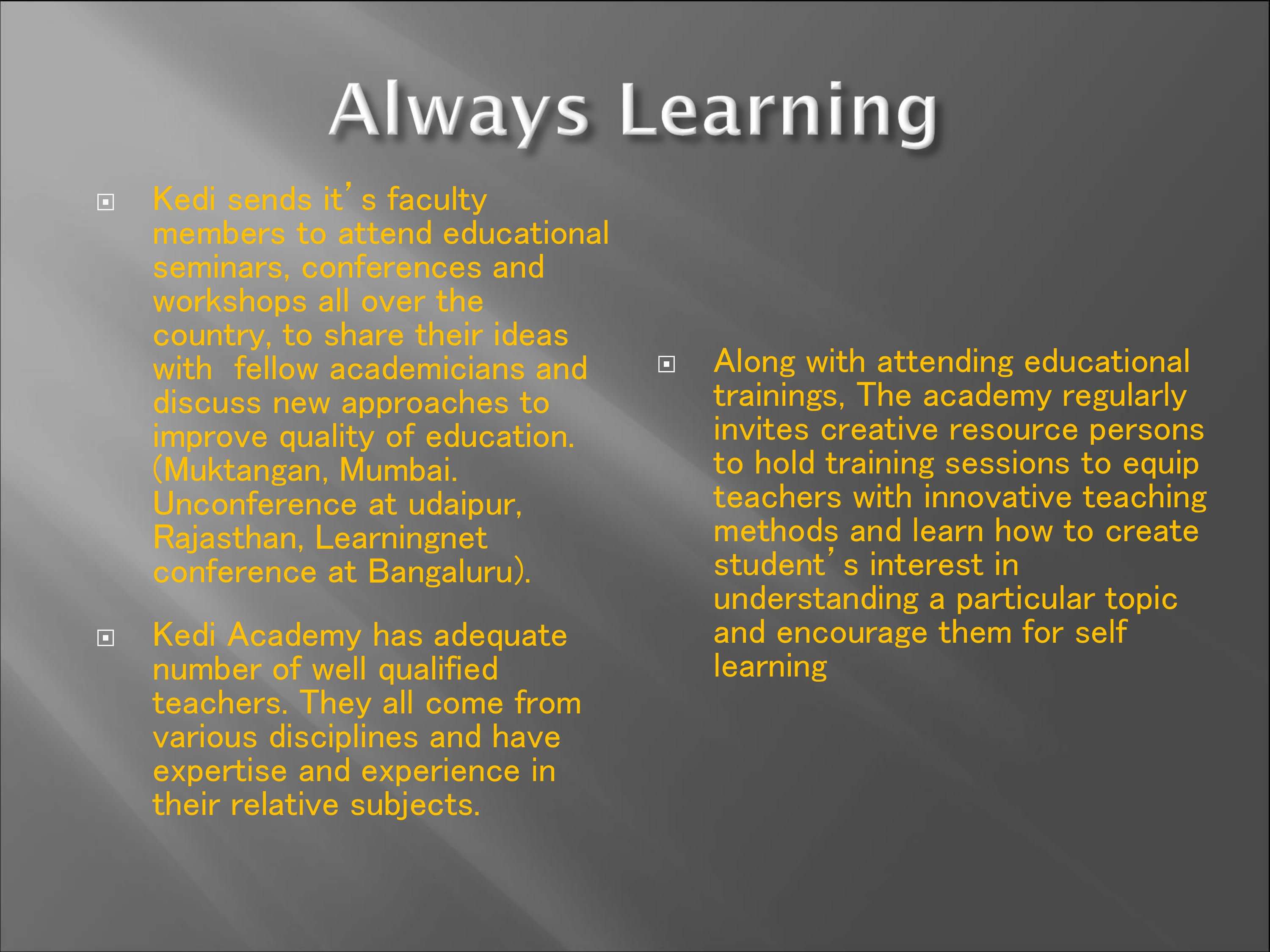 Always Learning

Kedi sends it's faculty members to attend educational seminars, conferences and workshops all over the country, to share their ideas with  fellow academicians and discuss new approaches to improve quality of education. (Muktangan, Mumbai. Unconference at udaipur, Rajasthan, Learningnet conference at Bangaluru).

Kedi Academy has adequate number of well qualified teachers. They all come from various disciplines and have expertise and experience in their relative subjects.

Along with attending educational trainings, The academy regularly invites creative resource persons to hold training sessions to equip teachers with innovative teaching methods and learn how to create student's interest in understanding a particular topic and encourage them for self learning